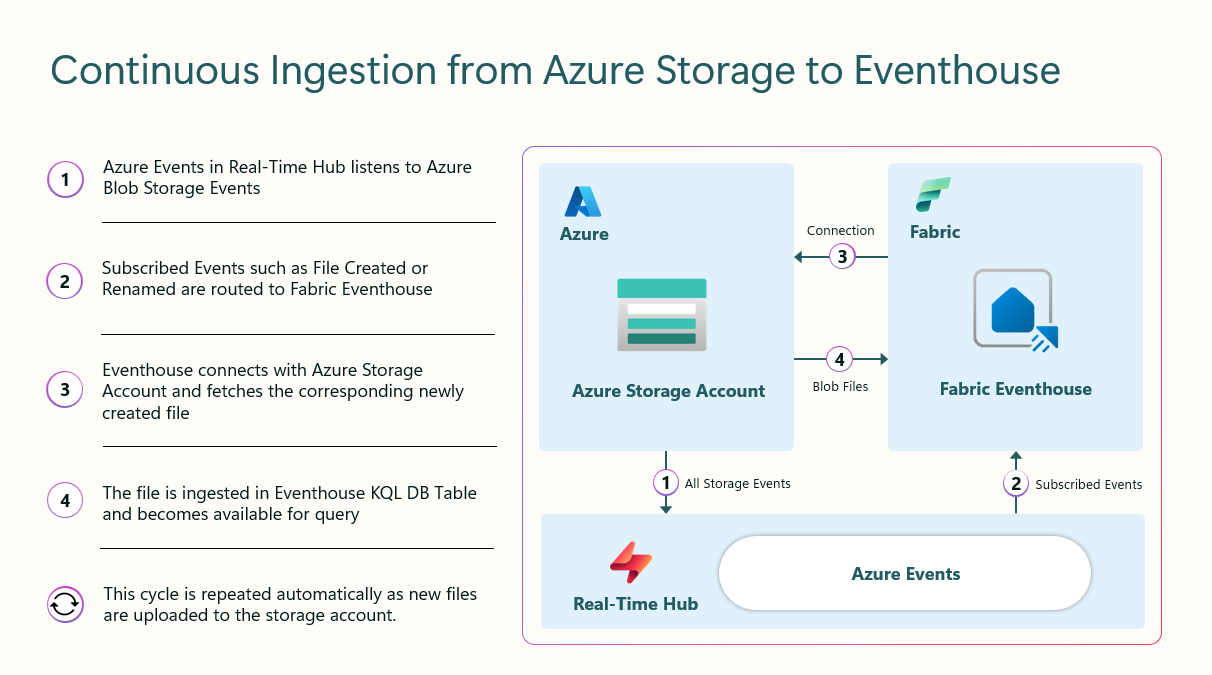 Continuous Ingestion from Azure Storage to Eventhouse

1 Azure Events in Real-Time Hub listens to Azure Blob Storage Events

2 Subscribed Events such as File Created or Renamed are routed to Fabric Eventhouse

3 Eventhouse connects with Azure Storage Account and fetches the corresponding newly created file

4 The file is ingested in Eventhouse KQL DB Table and becomes available for query

This cycle is repeated automatically as new files are uploaded to the storage account.

Azure

Azure Storage Account

Connection

3

4

Blob Files

Fabric

Fabric Eventhouse

1 All Storage Events

2 Subscribed Events

Real-Time Hub

Azure Events